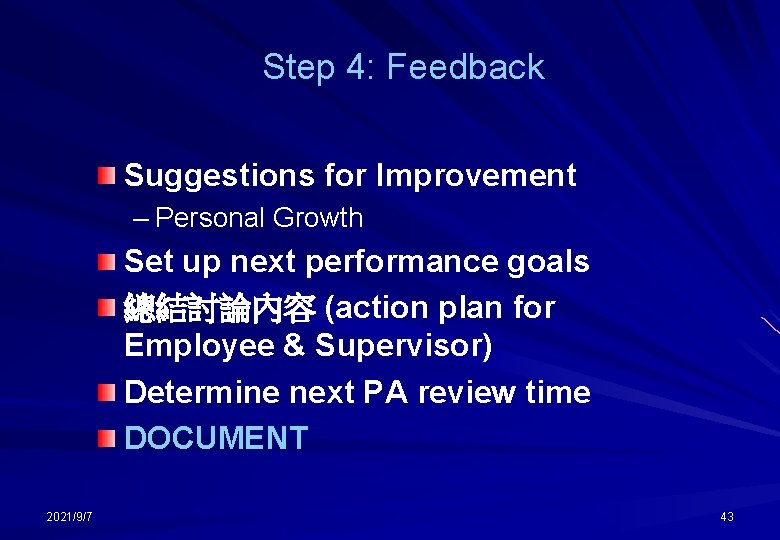 Step 4: Feedback

Suggestions for Improvement

– Personal Growth

Set up next performance goals

總結討論內容 (action plan for Employee & Supervisor)

Determine next PA review time

DOCUMENT

2021/9/7

43